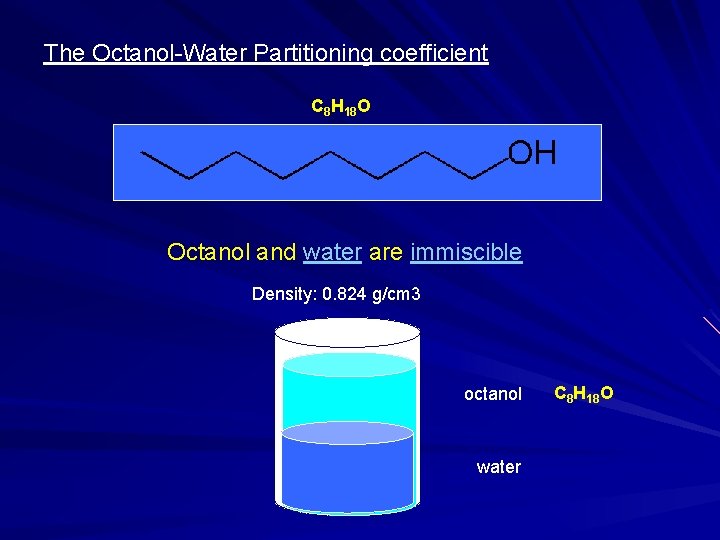 The Octanol-Water Partitioning coefficient

$C_8H_{18}O$

OH

Octanol and water are immiscible

Density: 0.824 g/cm3

octanol $C_8H_{18}O$

water